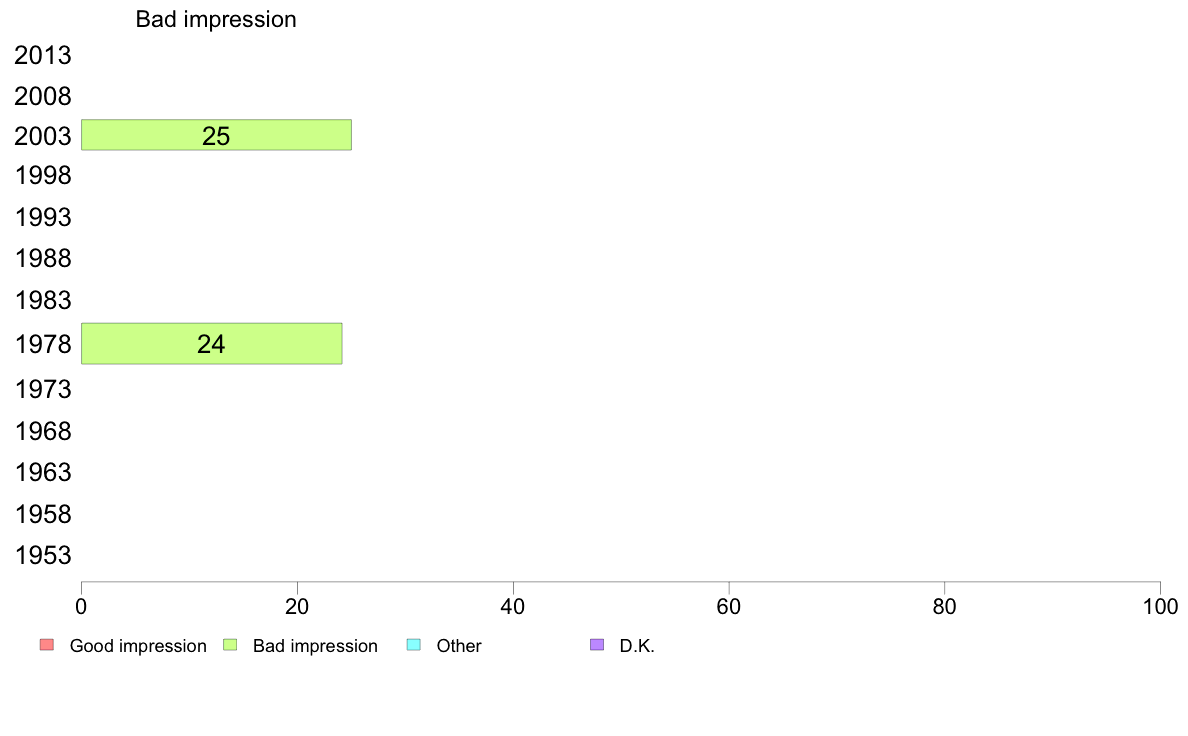 Bad impression

2013
2008
2003 25
1998
1993
1988
1983
1978 24
1973
1968
1963
1958
1953

0 20 40 60 80 100

Good impression
Bad impression
Other
D.K.